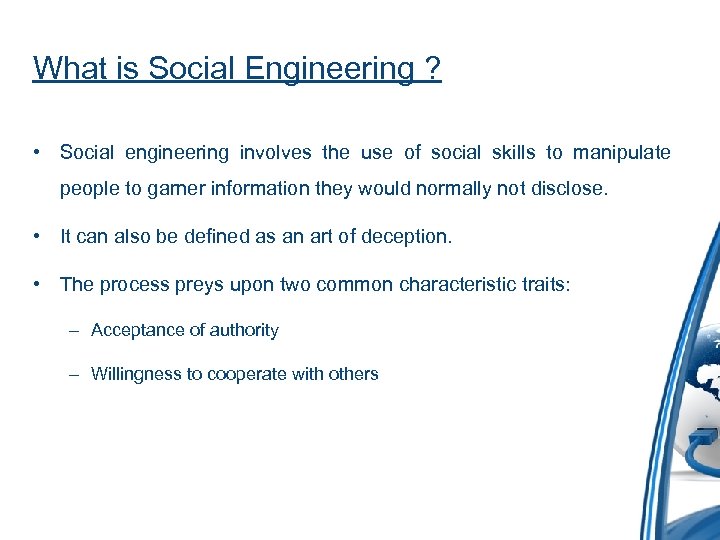 What is Social Engineering ?

• Social engineering involves the use of social skills to manipulate people to garner information they would normally not disclose.

• It can also be defined as an art of deception.

• The process preys upon two common characteristic traits:

– Acceptance of authority

– Willingness to cooperate with others